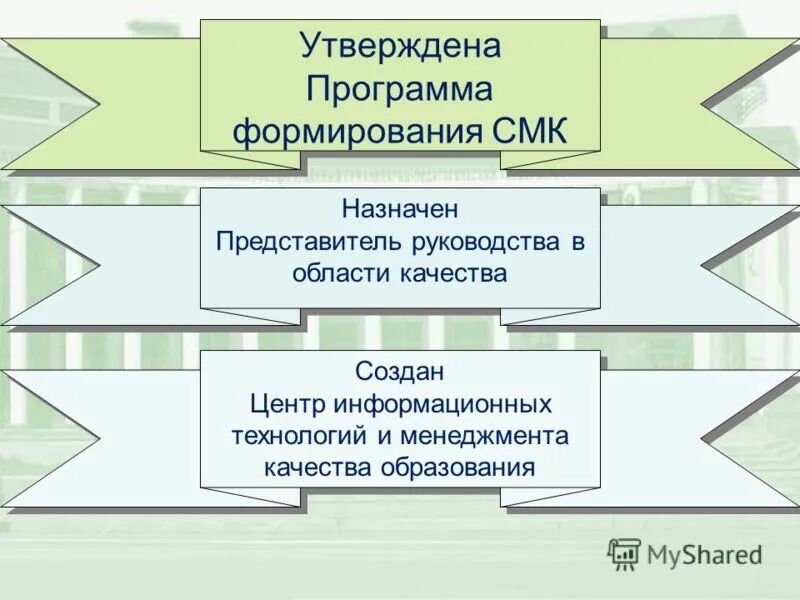 Утверждена Программа формирования СМК

Назначен Представитель руководства в области качества

Создан Центр информационных технологий и менеджмента качества образования

MyShared